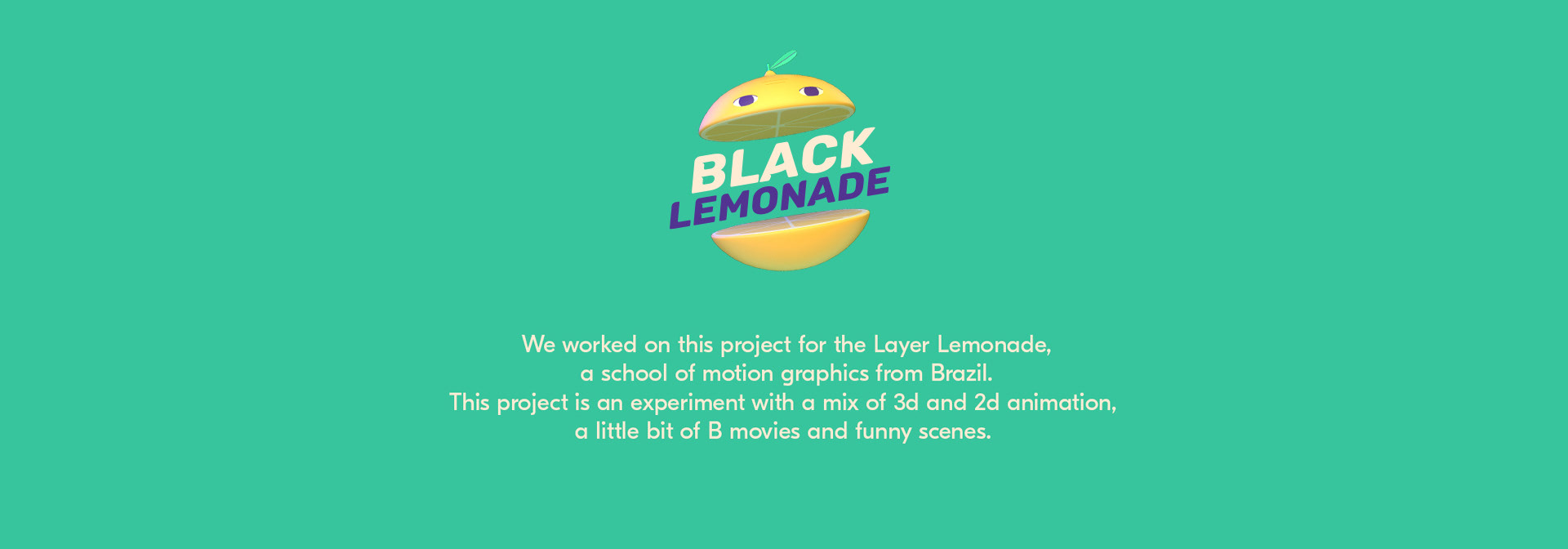 BLACK
LEMONADE

We worked on this project for the Layer Lemonade, a school of motion graphics from Brazil.
This project is an experiment with a mix of 3d and 2d animation, a little bit of B movies and funny scenes.